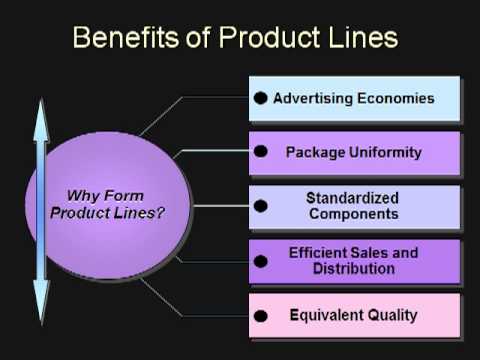 Benefits of Product Lines

Why Form Product Lines?

Advertising Economies

Package Uniformity

Standardized Components

Efficient Sales and Distribution

Equivalent Quality